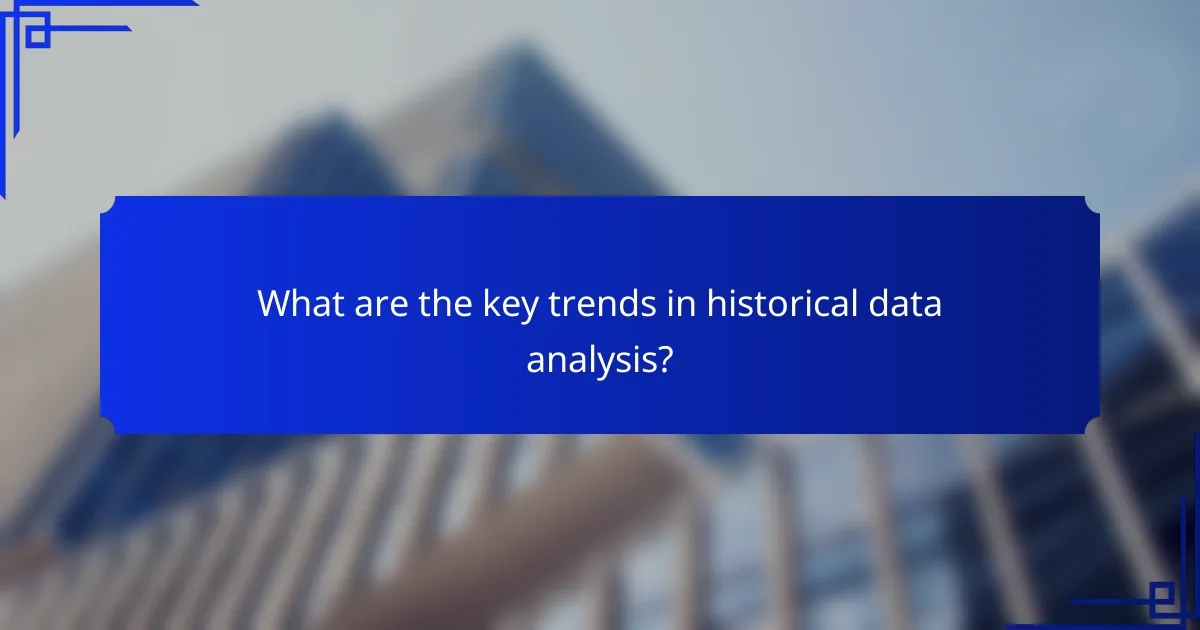 What are the key trends in historical data analysis?